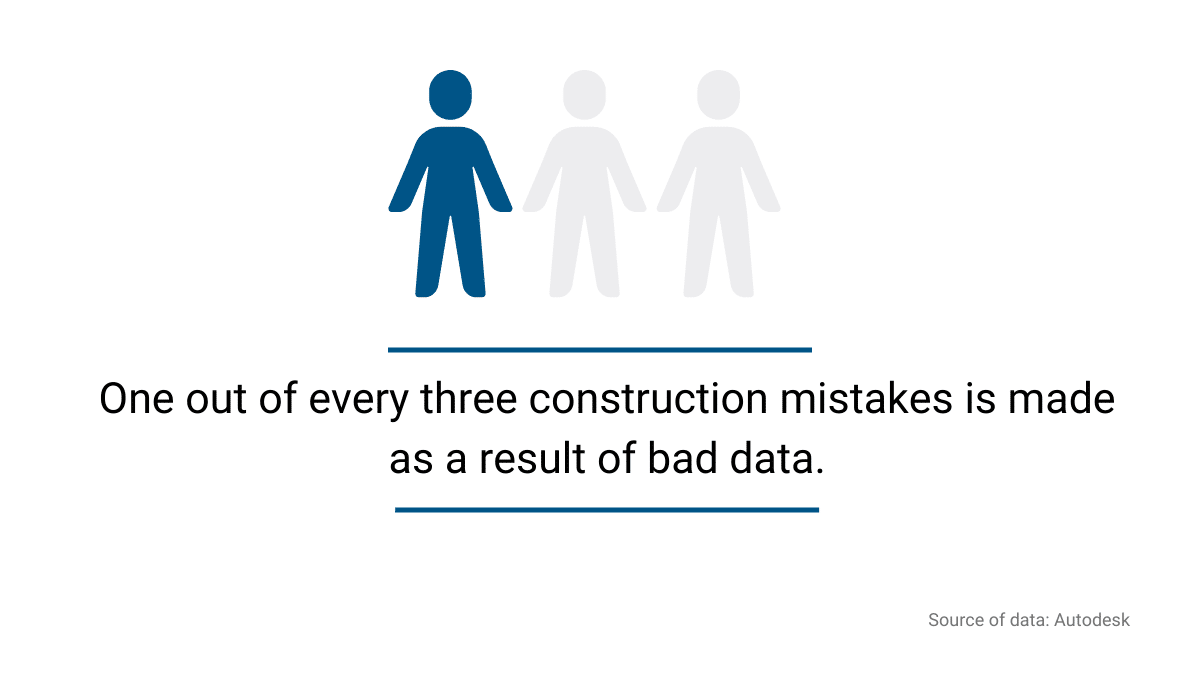 One out of every three construction mistakes is made as a result of bad data.

Source of data: Autodesk